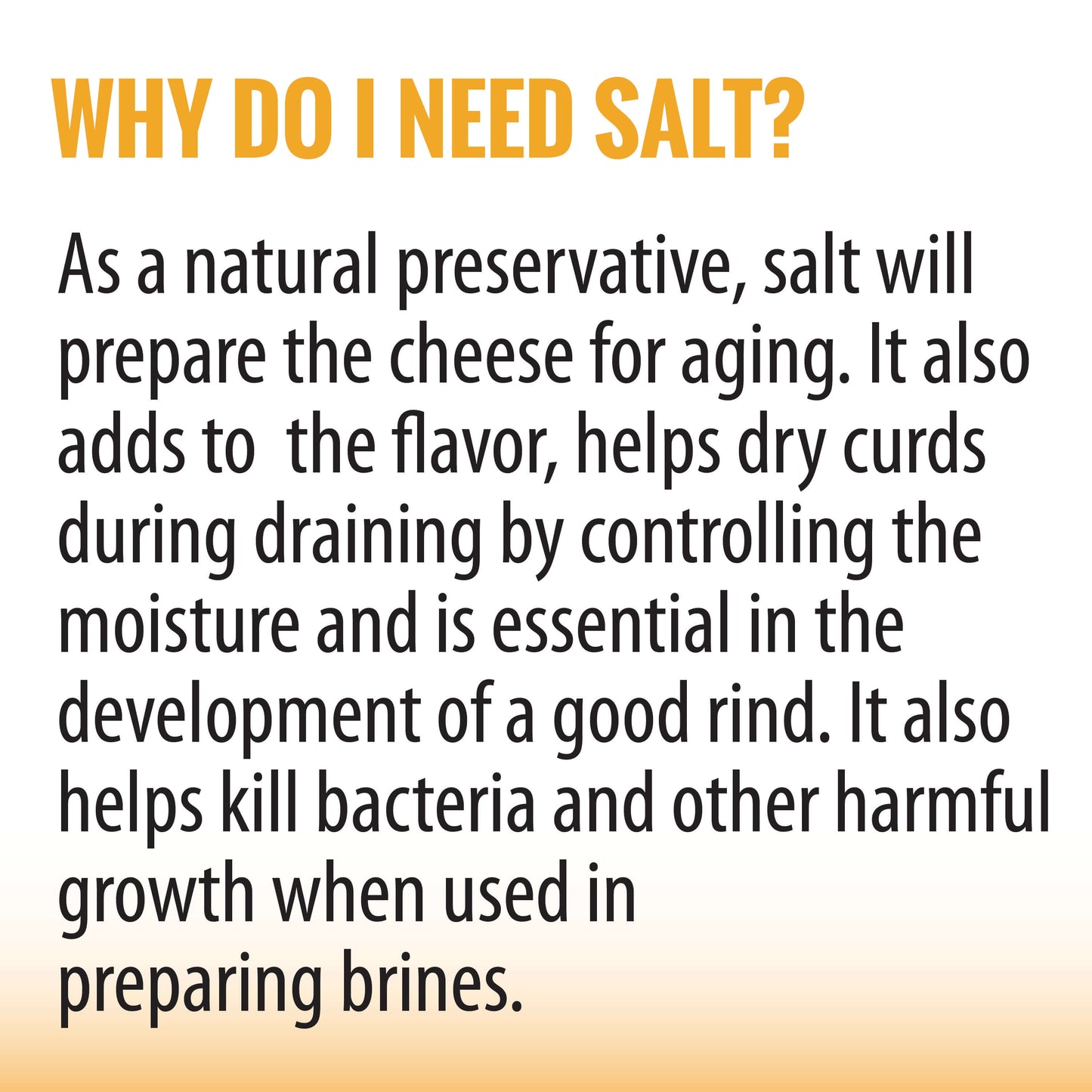 WHY DO I NEED SALT?

As a natural preservative, salt will prepare the cheese for aging. It also adds to  the flavor, helps dry curds during draining by controlling the moisture and is essential in the development of a good rind. It also helps kill bacteria and other harmful growth when used in preparing brines.